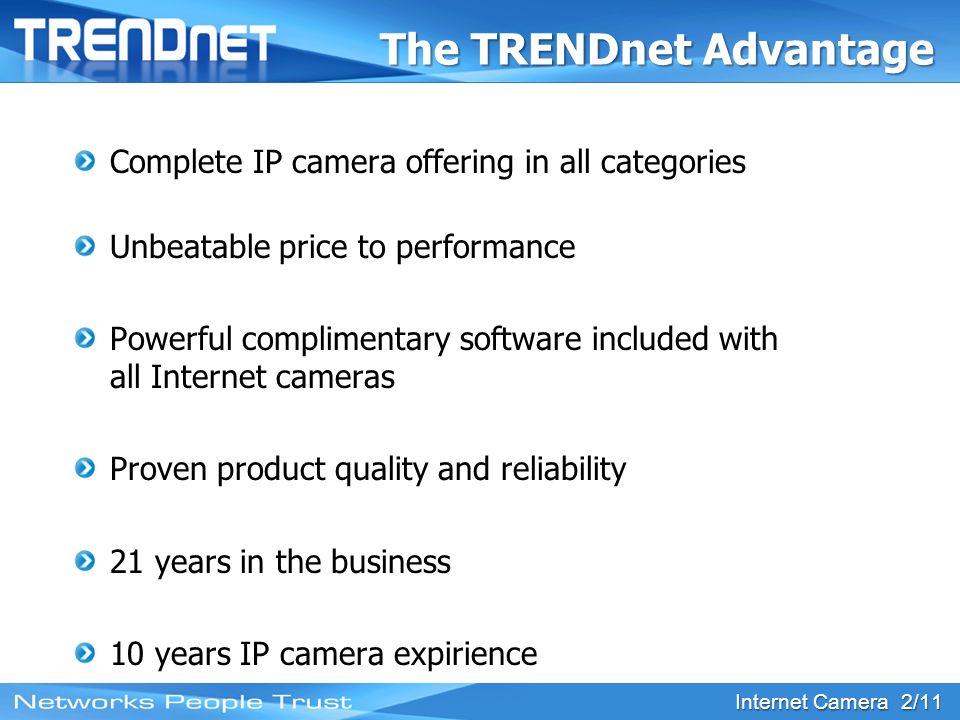 TRENDnet

The TRENDnet Advantage

Complete IP camera offering in all categories

Unbeatable price to performance

Powerful complimentary software included with all Internet cameras

Proven product quality and reliability

21 years in the business

10 years IP camera expirience

Networks People Trust

Internet Camera 2/11